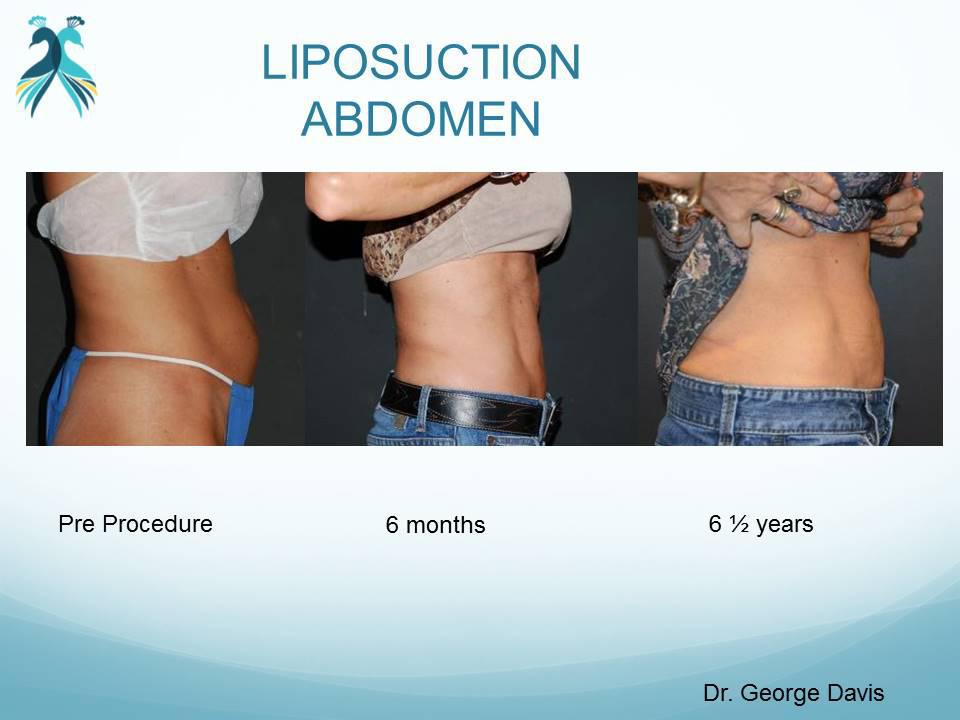 LIPOSUCTION ABDOMEN

Pre Procedure

6 months

6 ½ years

Dr. George Davis